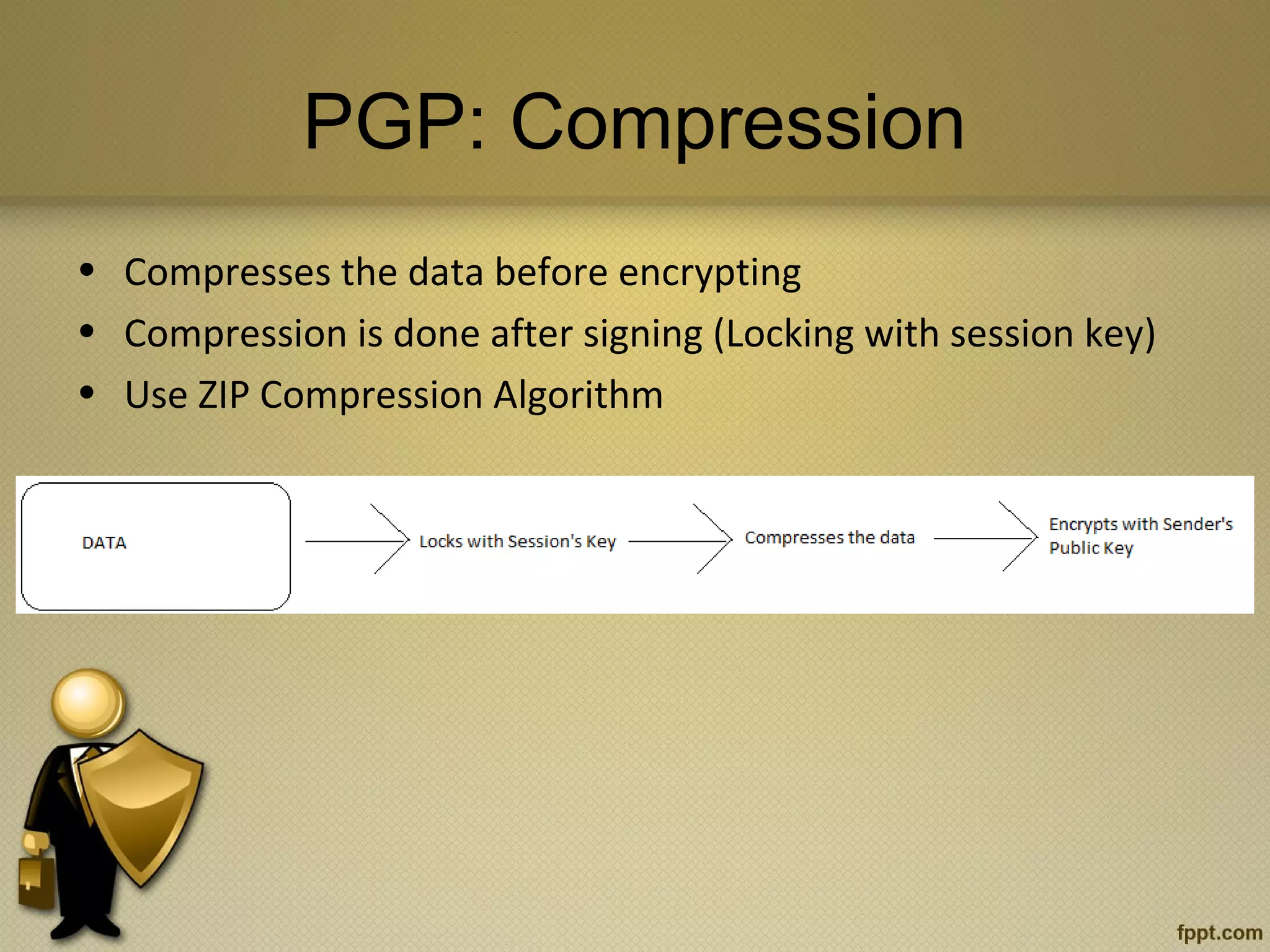 PGP: Compression

• Compresses the data before encrypting
• Compression is done after signing (Locking with session key)
• Use ZIP Compression Algorithm

DATA

Locks with Session's Key

Compresses the data

Encrypts with Sender's Public Key

fppt.com